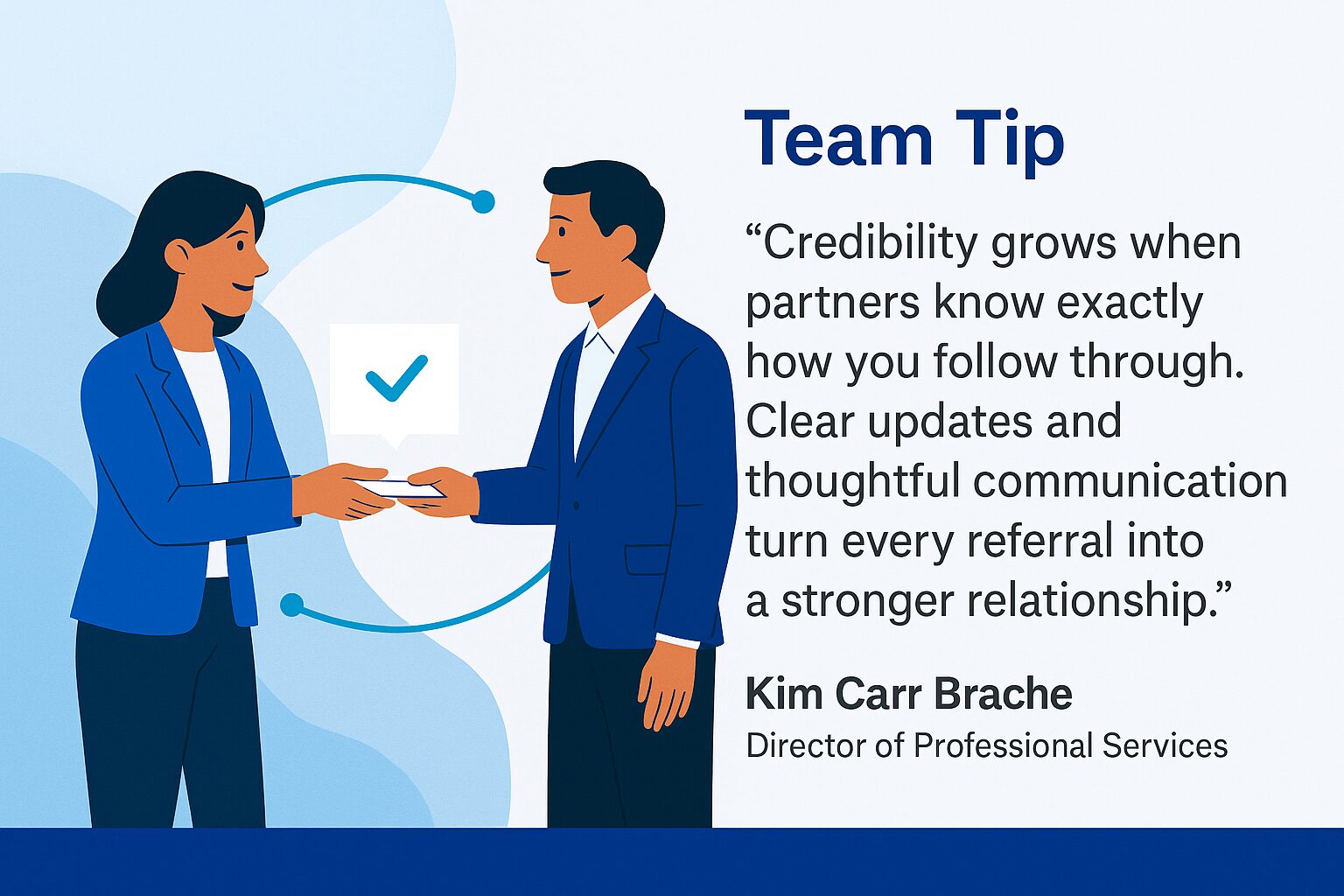 Team Tip

“Credibility grows when partners know exactly how you follow through. Clear updates and thoughtful communication turn every referral into a stronger relationship.”

Kim Carr Brache
Director of Professional Services